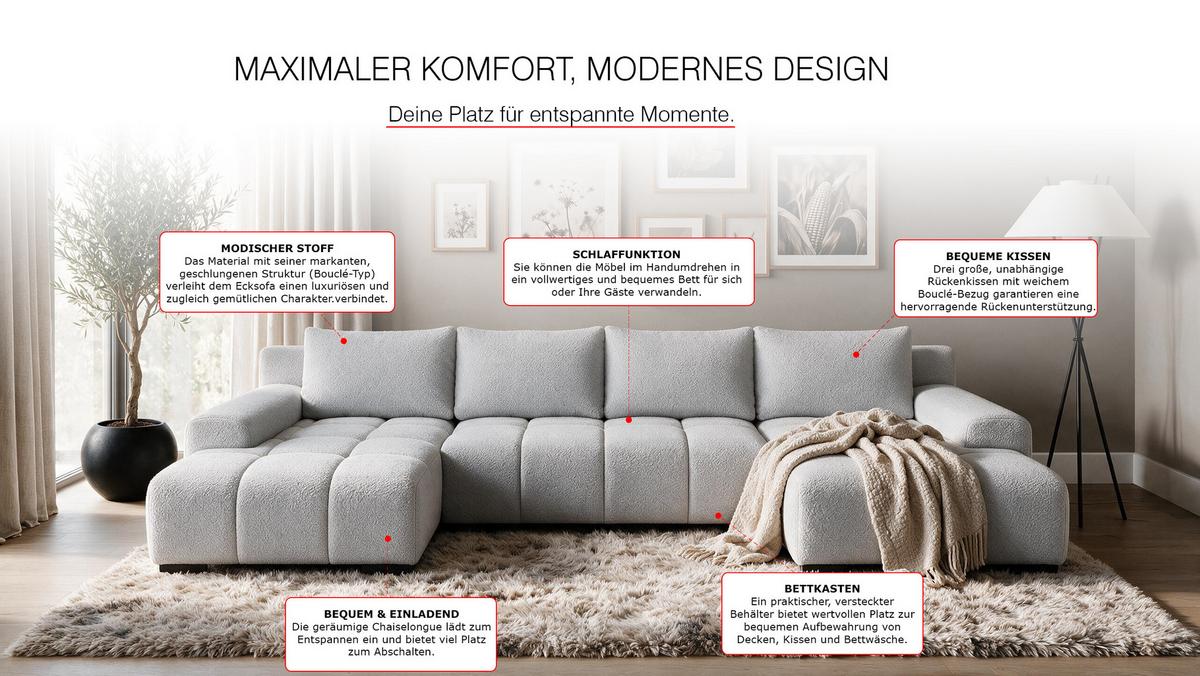 MAXIMALER KOMFORT, MODERNES DESIGN

Deine Platz für entspannte Momente.

MODISCHER STOFF
Das Material mit seiner markanten, geschlungenen Struktur (Bouclé-Typ) verleiht dem Ecksofa einen luxuriösen und zugleich gemütlichen Charakter.verbindet.

SCHLAFFUNKTION
Sie können die Möbel im Handumdrehen in ein vollwertiges und bequemes Bett für sich oder Ihre Gäste verwandeln.

BEQUEME KISSEN
Drei große, unabhängige Rückenkissen mit weichem Bouclé-Bezug garantieren eine hervorragende Rückenunterstützung.

BEQUEM & EINLADEND
Die geräumige Chaiselongue lädt zum Entspannen ein und bietet viel Platz zum Abschalten.

BETTKASTEN
Ein praktischer, versteckter Behälter bietet wertvollen Platz zur bequemen Aufbewahrung von Decken, Kissen und Bettwäsche.